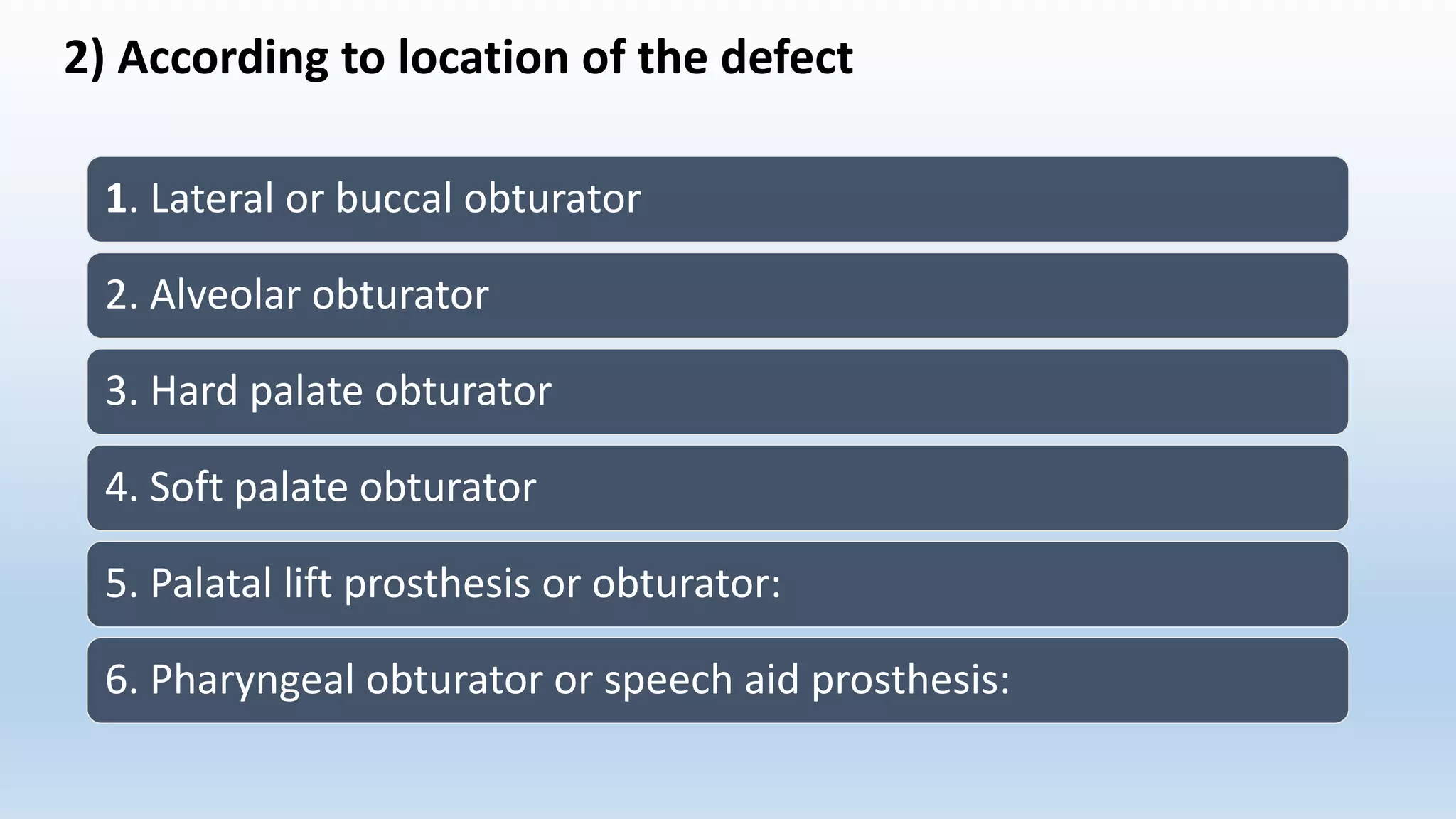 2) According to location of the defect

1. Lateral or buccal obturator

2. Alveolar obturator

3. Hard palate obturator

4. Soft palate obturator

5. Palatal lift prosthesis or obturator:

6. Pharyngeal obturator or speech aid prosthesis: